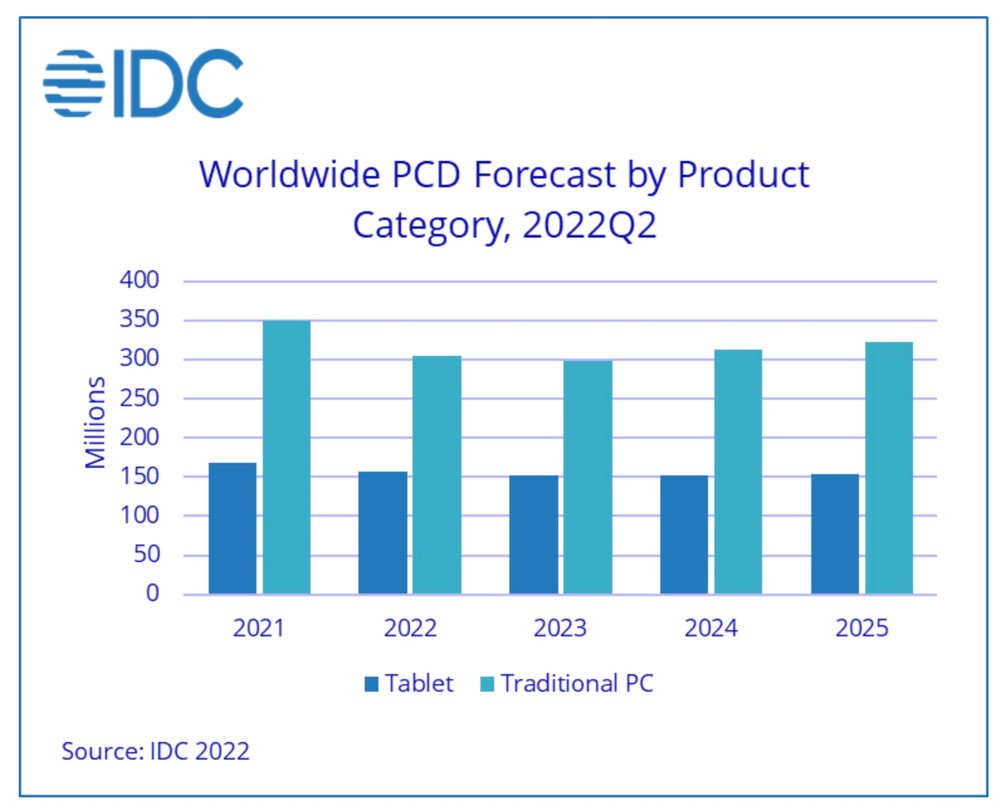 IDC

Worldwide PCD Forecast by Product Category, 2022Q2

Millions

400
350
300
250
200
150
100
50
0

2021
2022
2023
2024
2025

Tablet
Traditional PC

Source: IDC 2022